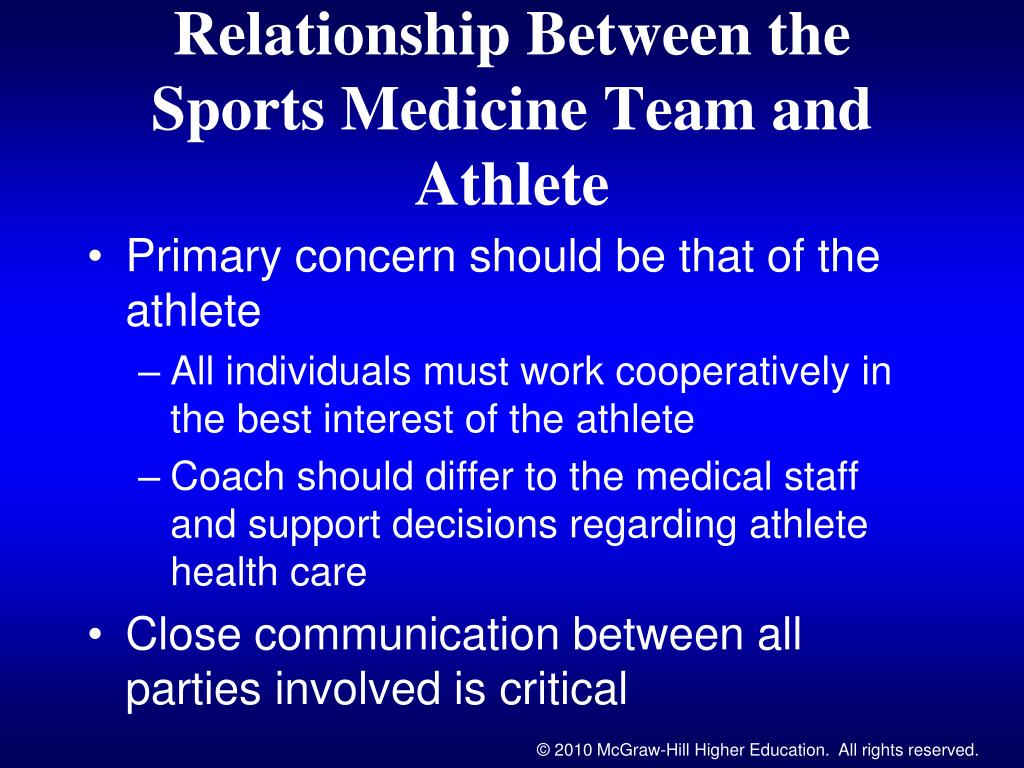 Relationship Between the Sports Medicine Team and Athlete

• Primary concern should be that of the athlete
  – All individuals must work cooperatively in the best interest of the athlete
  – Coach should differ to the medical staff and support decisions regarding athlete health care
• Close communication between all parties involved is critical

© 2010 McGraw-Hill Higher Education. All rights reserved.